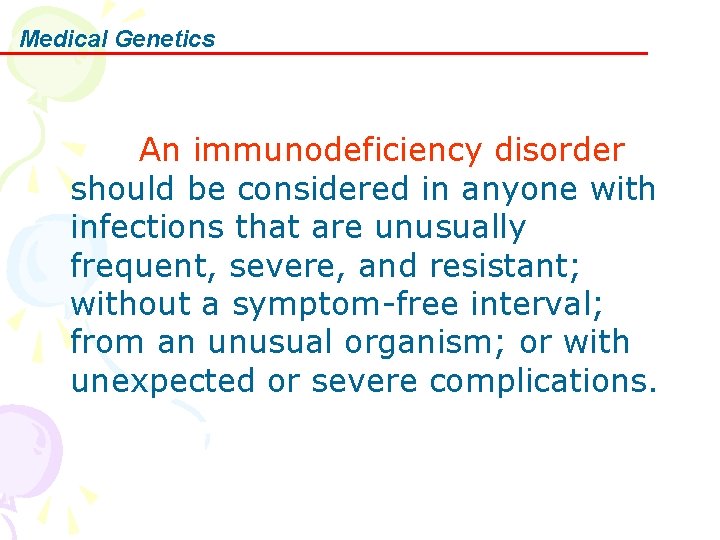 Medical Genetics

An immunodeficiency disorder should be considered in anyone with infections that are unusually frequent, severe, and resistant; without a symptom-free interval; from an unusual organism; or with unexpected or severe complications.